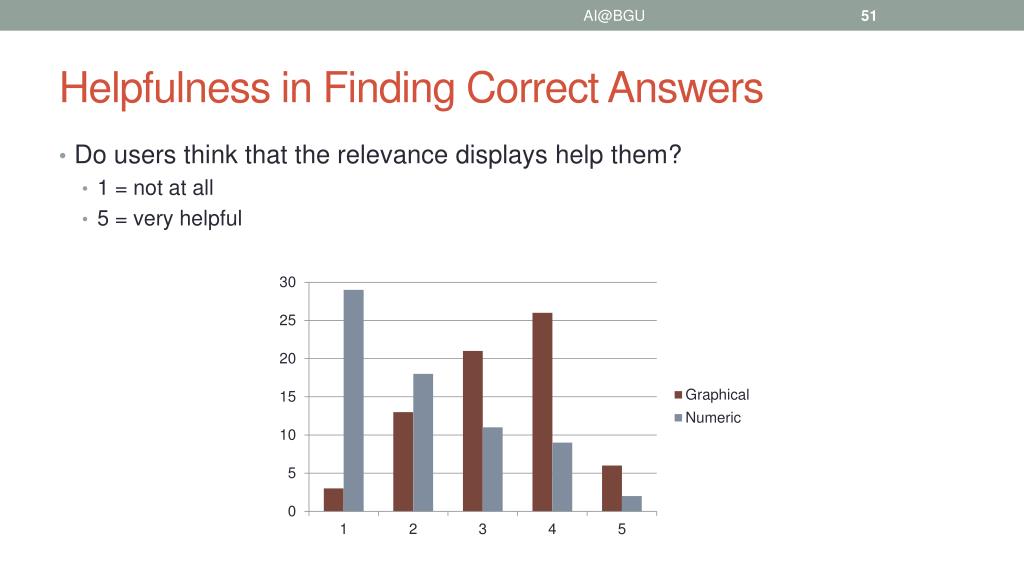 AI@BGU

51

Helpfulness in Finding Correct Answers

• Do users think that the relevance displays help them?
  • 1 = not at all
  • 5 = very helpful

30
25
20
15
10
5
0
1 2 3 4 5

Graphical
Numeric